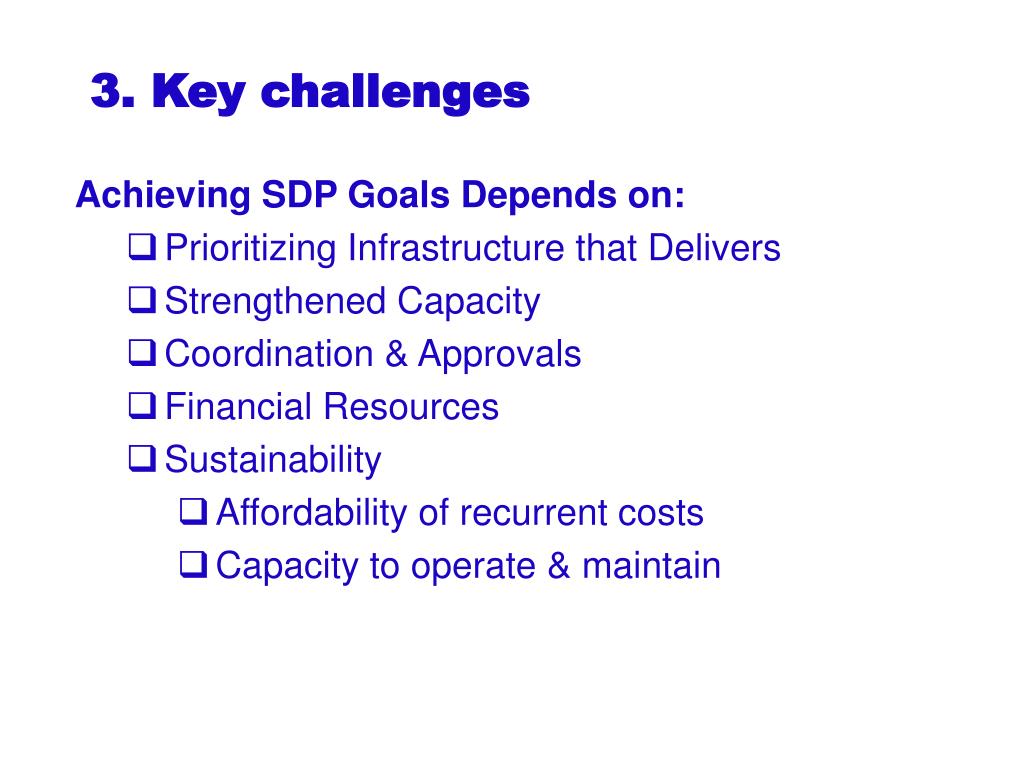 3. Key challenges

Achieving SDP Goals Depends on:
❑ Prioritizing Infrastructure that Delivers
❑ Strengthened Capacity
❑ Coordination & Approvals
❑ Financial Resources
❑ Sustainability
❑ Affordability of recurrent costs
❑ Capacity to operate & maintain